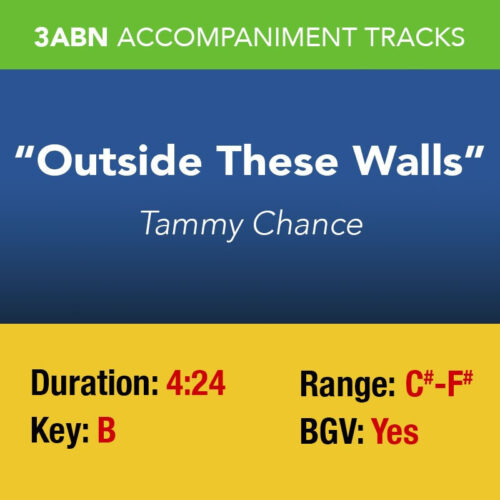 3ABN ACCOMPANIMENT TRACKS

"Outside These Walls"

Tammy Chance

Duration: 4:24

Key: B

Range: C#-F#

BGV: Yes